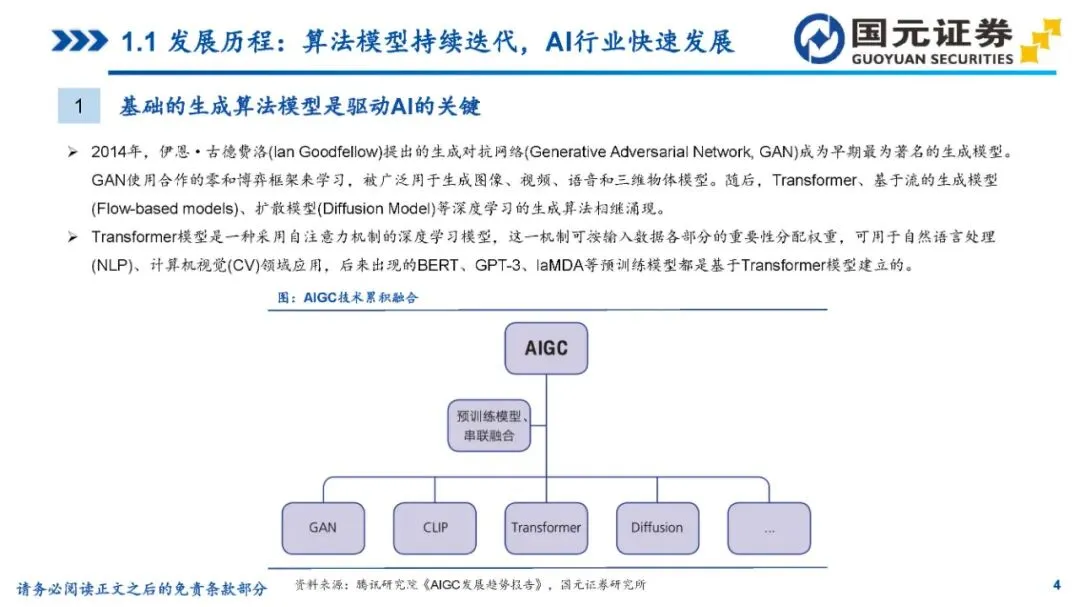 1.1 发展历程：算法模型持续迭代，AI行业快速发展

国元证券
GUOYUAN SECURITIES

1 基础的生成算法模型是驱动AI的关键

➢ 2014年，伊恩·古德费洛(Ian Goodfellow)提出的生成对抗网络(Generative Adversarial Network, GAN)成为早期最为著名的生成模型。GAN使用合作的零和博弈框架来学习，被广泛用于生成图像、视频、语音和三维物体模型。随后，Transformer、基于流的生成模型(Flow-based models)、扩散模型(Diffusion Model)等深度学习的生成算法相继涌现。

➢ Transformer模型是一种采用自注意力机制的深度学习模型，这一机制可按输入数据各部分的重要性分配权重，可用于自然语言处理(NLP)、计算机视觉(CV)领域应用，后来出现的BERT、GPT-3、laMDA等预训练模型都是基于Transformer模型建立的。

图：AIGC技术累积融合

AIGC

预训练模型、串联融合

GAN

CLIP

Transformer

Diffusion

...

请务必阅读正文之后的免责条款部分

资料来源：腾讯研究院《AIGC发展趋势报告》，国元证券研究所

4